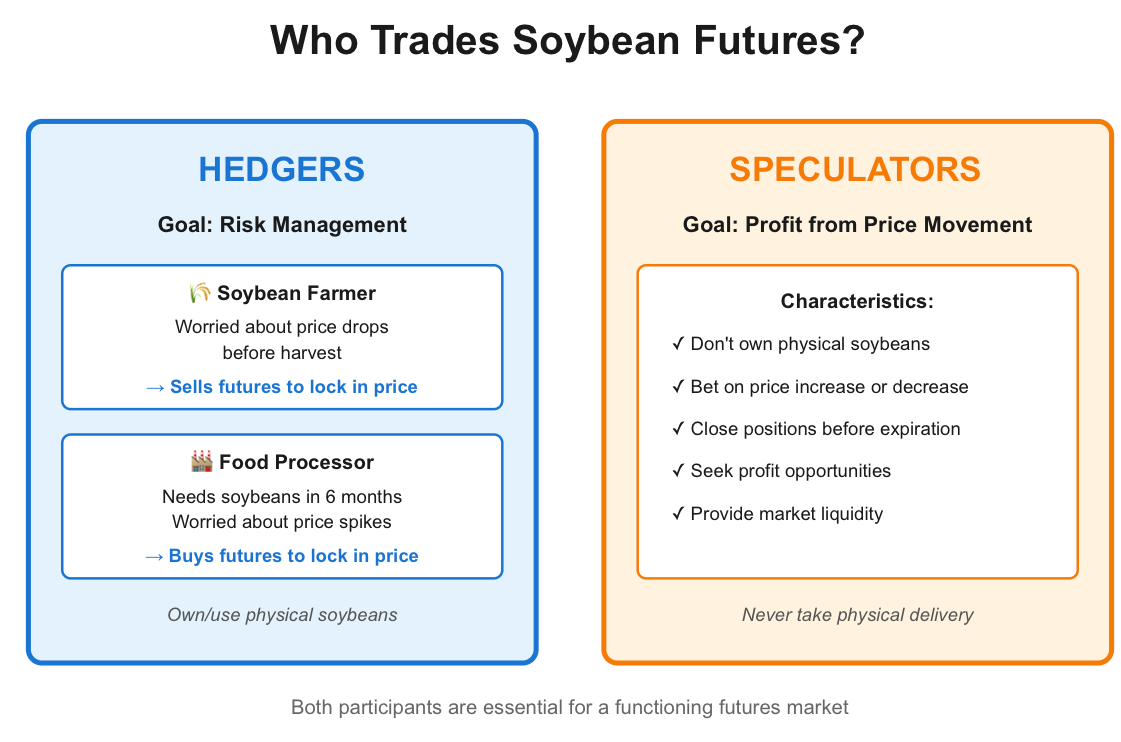 Who Trades Soybean Futures?

HEDGERS

Goal: Risk Management

🌾 Soybean Farmer

Worried about price drops before harvest

→ Sells futures to lock in price

🏭 Food Processor

Needs soybeans in 6 months
Worried about price spikes

→ Buys futures to lock in price

Own/use physical soybeans

SPECULATORS

Goal: Profit from Price Movement

Characteristics:

✓ Don't own physical soybeans

✓ Bet on price increase or decrease

✓ Close positions before expiration

✓ Seek profit opportunities

✓ Provide market liquidity

Never take physical delivery

Both participants are essential for a functioning futures market